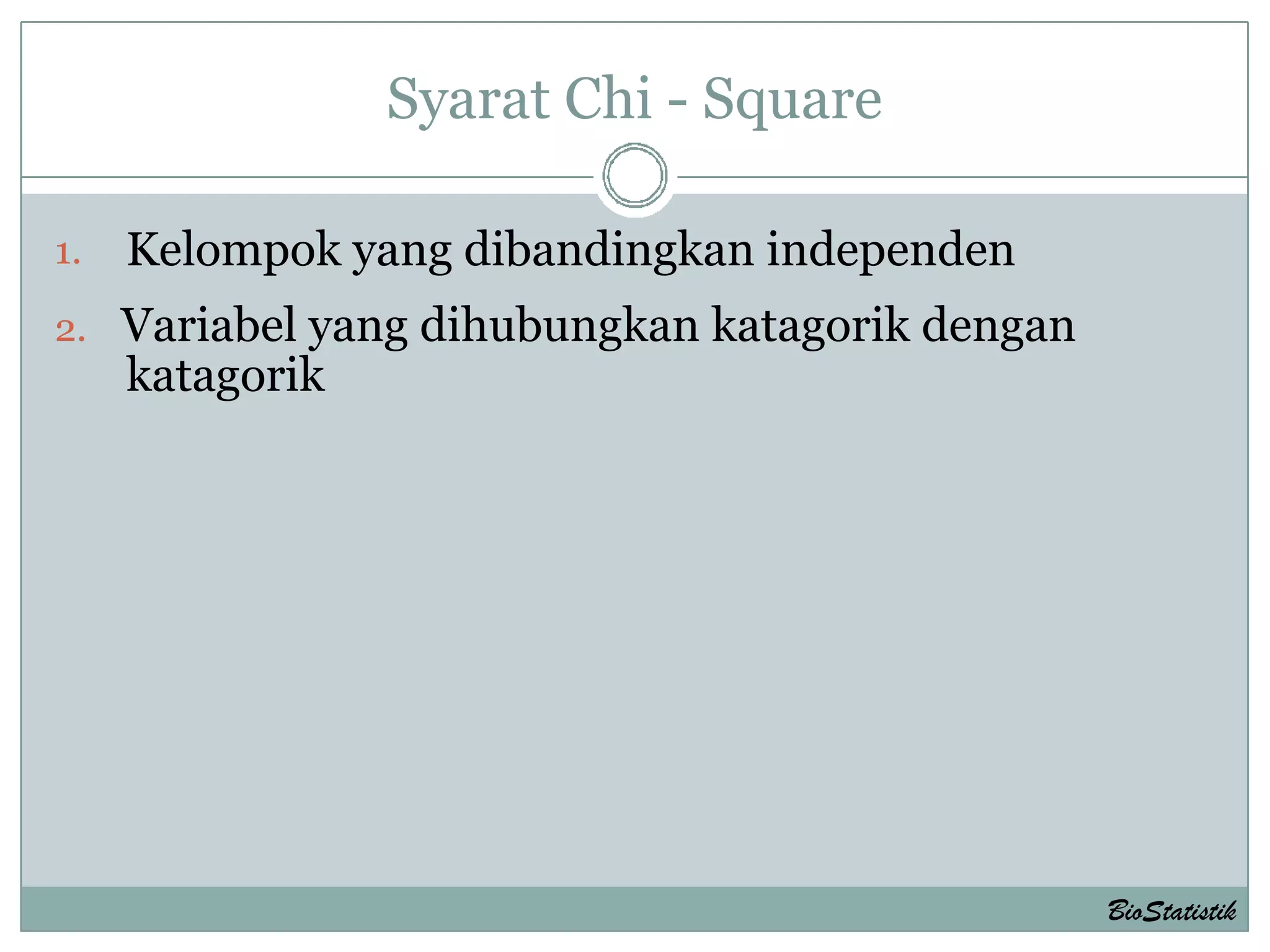 Syarat Chi - Square

1. Kelompok yang dibandingkan independen
2. Variabel yang dihubungkan katagorik dengan katagorik

BioStatistik